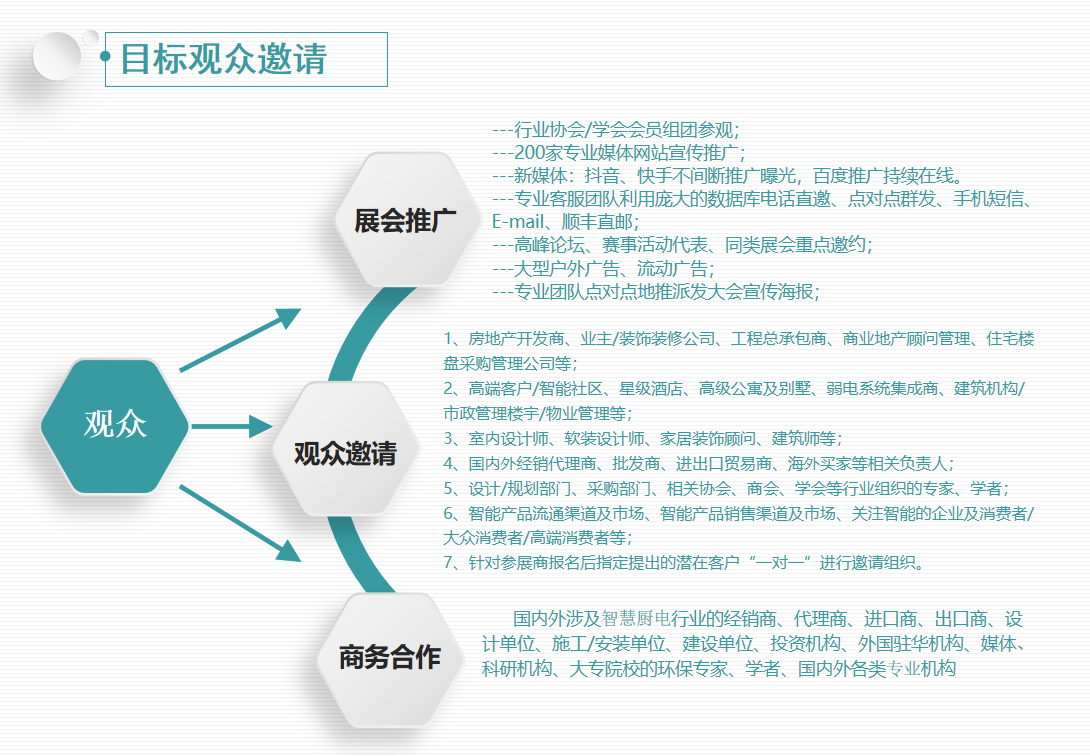 目标观众邀请

观众

展会推广

---行业协会/学会会员组团参观;
---200家专业媒体网站宣传推广;
---新媒体：抖音、快手不间断推广曝光，百度推广持续在线。
---专业客服团队利用庞大的数据库电话直邀、点对点群发、手机短信、E-mail、顺丰直邮;
---高峰论坛、赛事活动代表、同类展会重点邀约;
---大型户外广告、流动广告;
---专业团队点对点地推派发大会宣传海报;

观众邀请

1、房地产开发商、业主/装饰装修公司、工程总承包商、商业地产顾问管理、住宅楼盘采购管理公司等;
2、高端客户/智能社区、星级酒店、高级公寓及别墅、弱电系统集成商、建筑机构/市政管理楼宇/物业管理等;
3、室内设计师、软装设计师、家居装饰顾问、建筑师等;
4、国内外经销代理商、批发商、进出口贸易商、海外买家等相关负责人;
5、设计/规划部门、采购部门、相关协会、商会、学会等行业组织的专家、学者;
6、智能产品流通渠道及市场、智能产品销售渠道及市场、关注智能的企业及消费者/大众消费者/高端消费者等;
7、针对参展商报名后指定提出的潜在客户“一对一”进行邀请组织。

商务合作

国内外涉及智慧厨电行业的经销商、代理商、进口商、出口商、设计单位、施工/安装单位、建设单位、投资机构、外国驻华机构、媒体、科研机构、大专院校的环保专家、学者、国内外各类专业机构